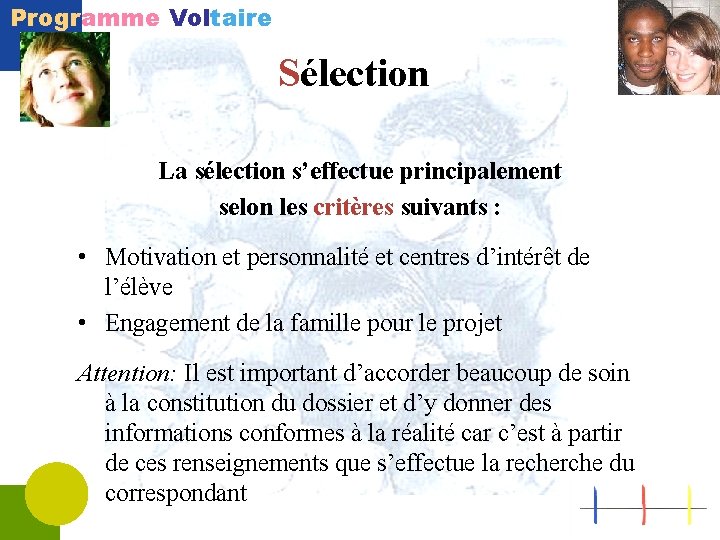 Programme Voltaire

Sélection

La sélection s'effectue principalement selon les critères suivants :

• Motivation et personnalité et centres d'intérêt de l'élève
• Engagement de la famille pour le projet

Attention: Il est important d'accorder beaucoup de soin à la constitution du dossier et d'y donner des informations conformes à la réalité car c'est à partir de ces renseignements que s'effectue la recherche du correspondant